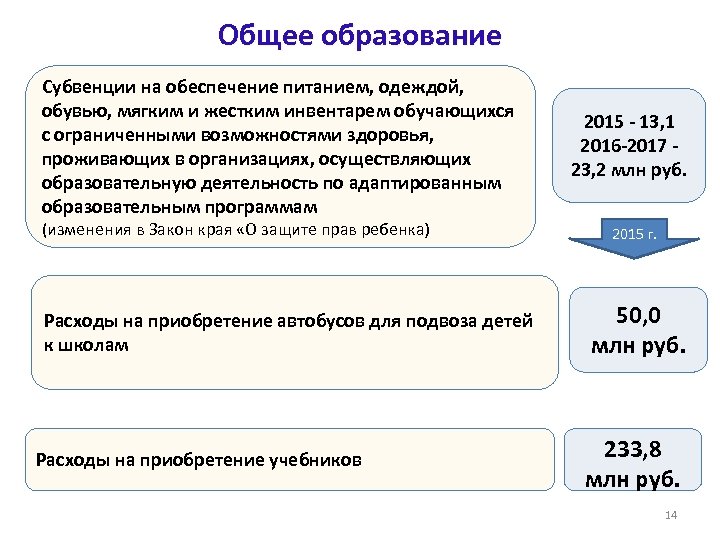 Общее образование

Субвенции на обеспечение питанием, одеждой, обувью, мягким и жестким инвентарем обучающихся с ограниченными возможностями здоровья, проживающих в организациях, осуществляющих образовательную деятельность по адаптированным образовательным программам
(изменения в Закон края «О защите прав ребенка)

2015 - 13,1
2016-2017 - 23,2 млн руб.

2015 г.

Расходы на приобретение автобусов для подвоза детей к школам

50,0
млн руб.

Расходы на приобретение учебников

233,8
млн руб.

14